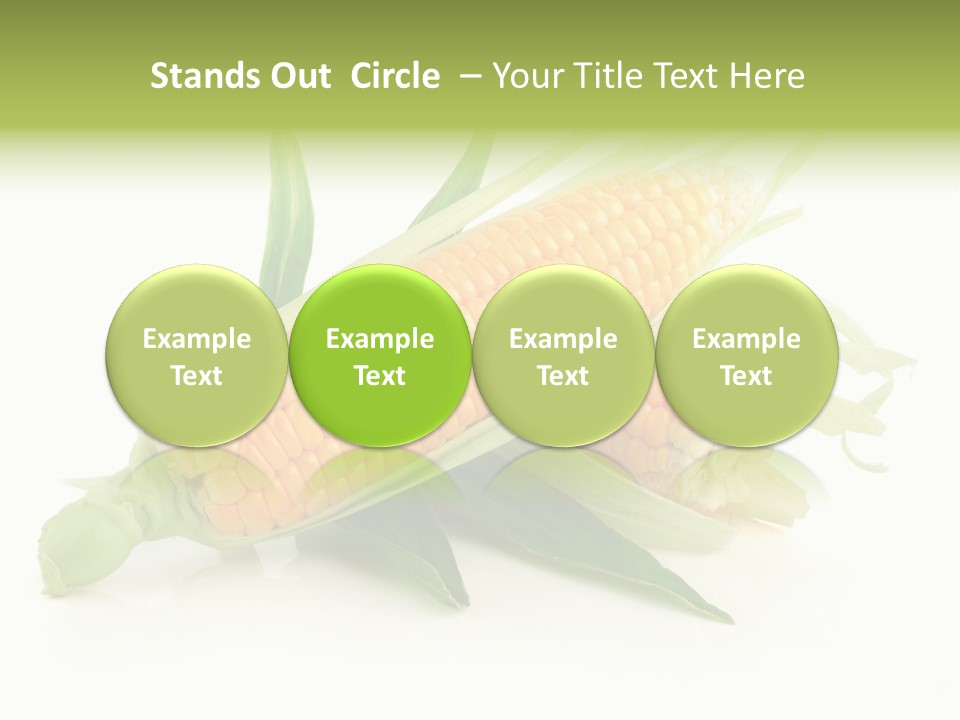 Stands Out  Circle  – Your Title Text Here

Example Text

Example Text

Example Text

Example Text